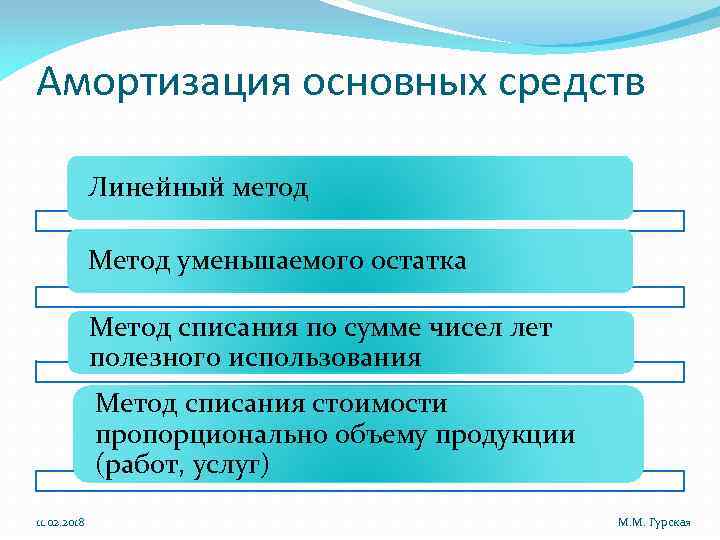 Амортизация основных средств

Линейный метод

Метод уменьшаемого остатка

Метод списания по сумме чисел лет полезного использования

Метод списания стоимости пропорционально объему продукции (работ, услуг)

11.02.2018

М.М. Гурская